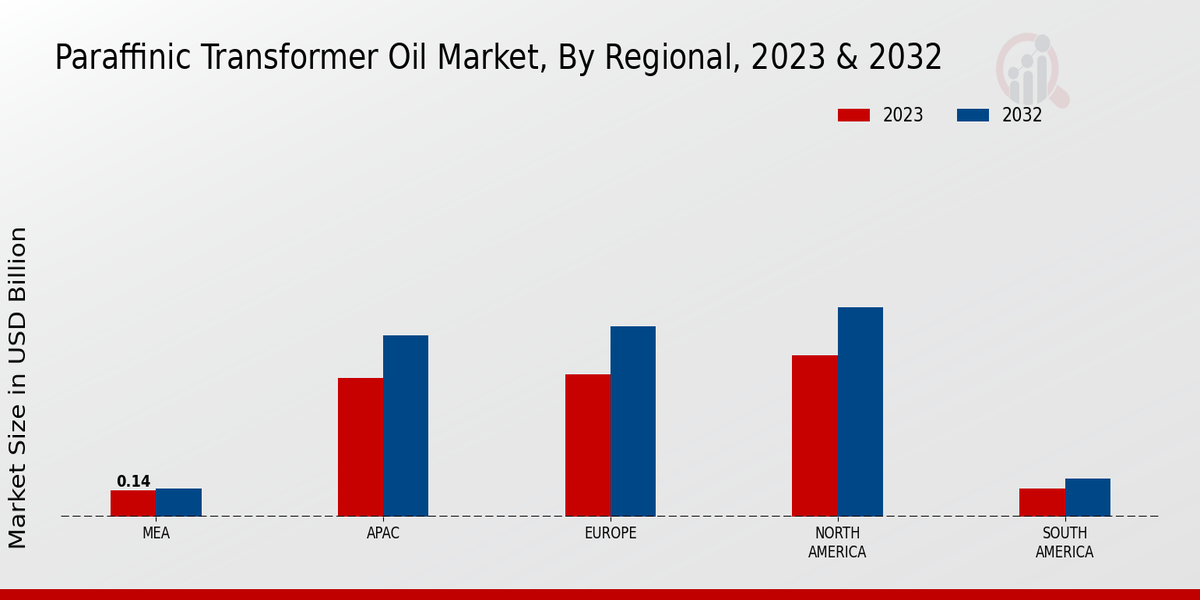 Paraffinic Transformer Oil Market, By Regional, 2023 & 2032

2023
2032

Market Size in USD Billion

0.14

MEA
APAC
EUROPE
NORTH AMERICA
SOUTH AMERICA